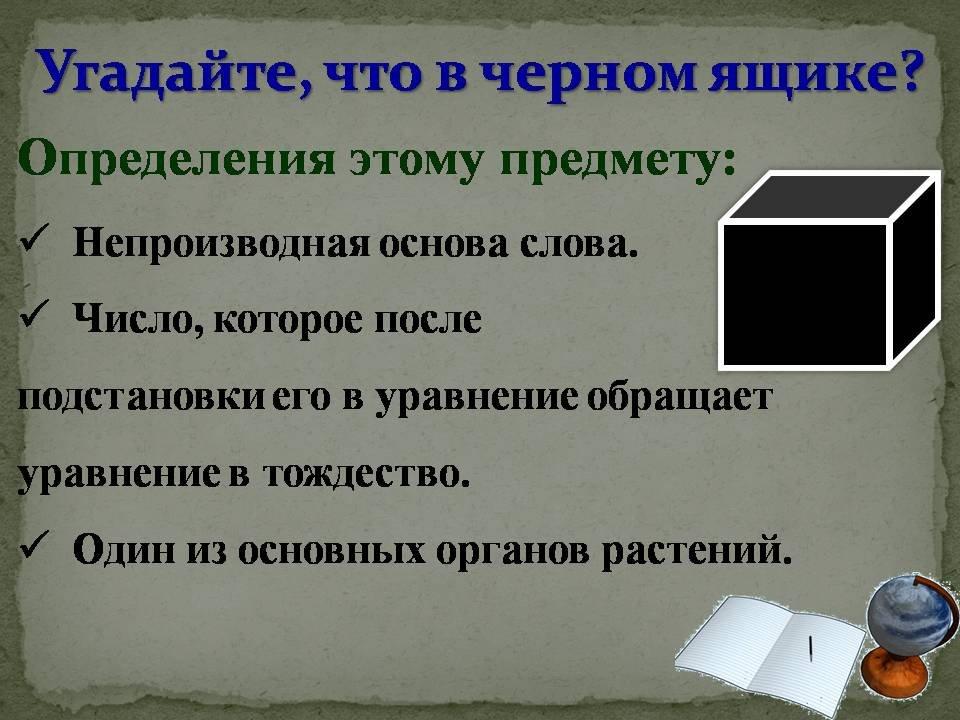 Угадайте, что в черном ящике?

Определения этому предмету:

✓ Непроизводная основа слова.

✓ Число, которое после подстановки его в уравнение обращает уравнение в тождество.

✓ Один из основных органов растений.